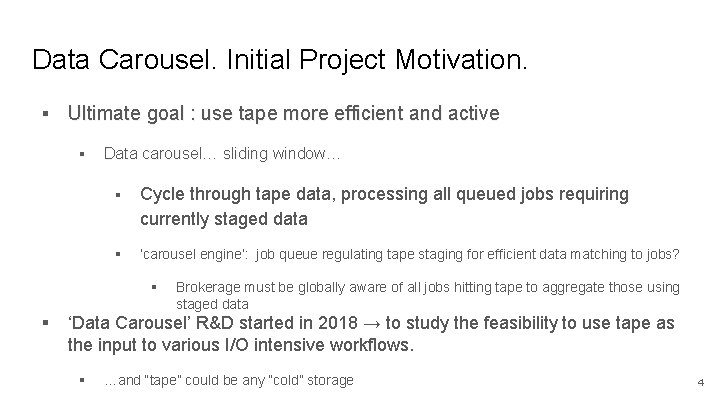 Data Carousel. Initial Project Motivation.

▪ Ultimate goal : use tape more efficient and active

▪ Data carousel… sliding window…

▪ Cycle through tape data, processing all queued jobs requiring currently staged data

▪ 'carousel engine': job queue regulating tape staging for efficient data matching to jobs?

▪ Brokerage must be globally aware of all jobs hitting tape to aggregate those using staged data

▪ ‘Data Carousel’ R&D started in 2018 → to study the feasibility to use tape as the input to various I/O intensive workflows.

▪ …and "tape" could be any "cold" storage

4